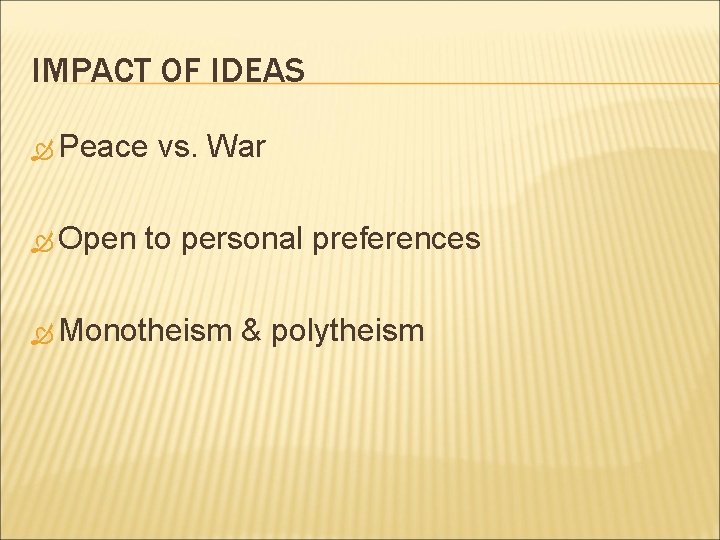 IMPACT OF IDEAS

Peace vs. War

Open to personal preferences

Monotheism & polytheism